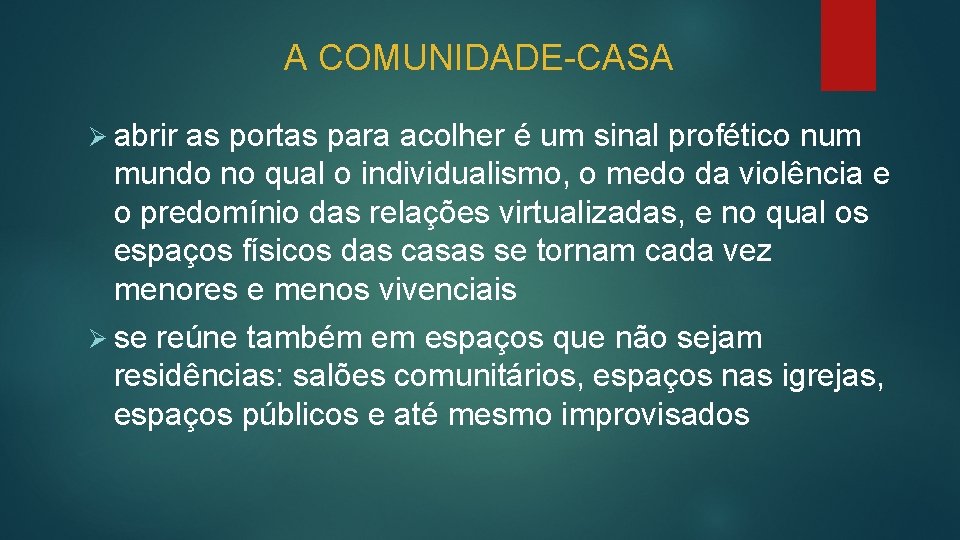 A COMUNIDADE-CASA

➢ abrir as portas para acolher é um sinal profético num mundo no qual o individualismo, o medo da violência e o predomínio das relações virtualizadas, e no qual os espaços físicos das casas se tornam cada vez menores e menos vivenciais

➢ se reúne também em espaços que não sejam residências: salões comunitários, espaços nas igrejas, espaços públicos e até mesmo improvisados